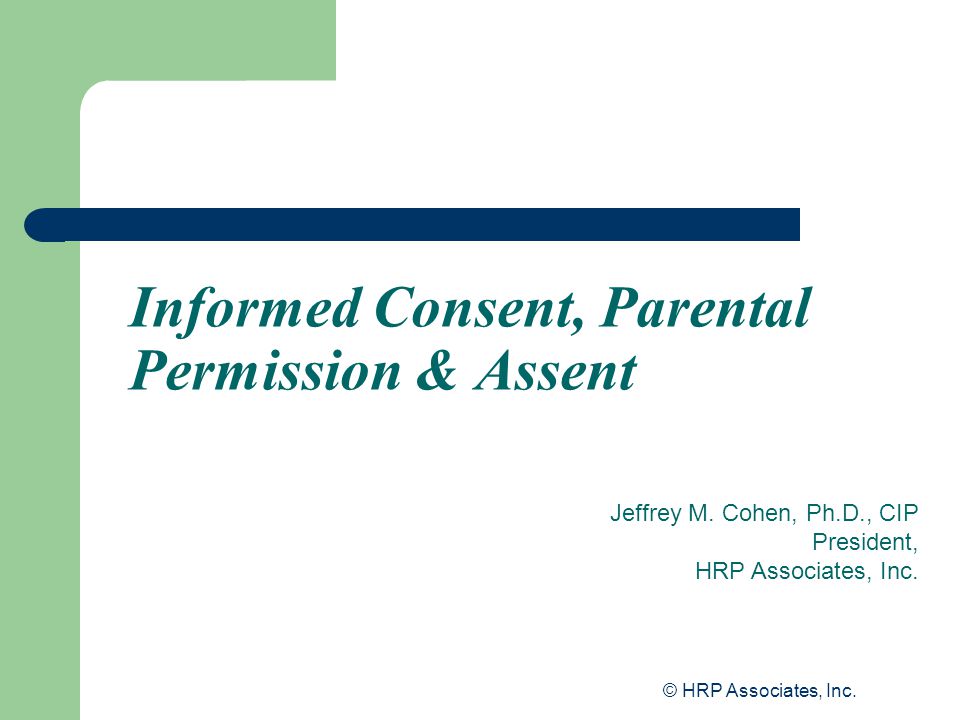 Informed Consent, Parental Permission & Assent

Jeffrey M. Cohen, Ph.D., CIP
President,
HRP Associates, Inc.

© HRP Associates, Inc.